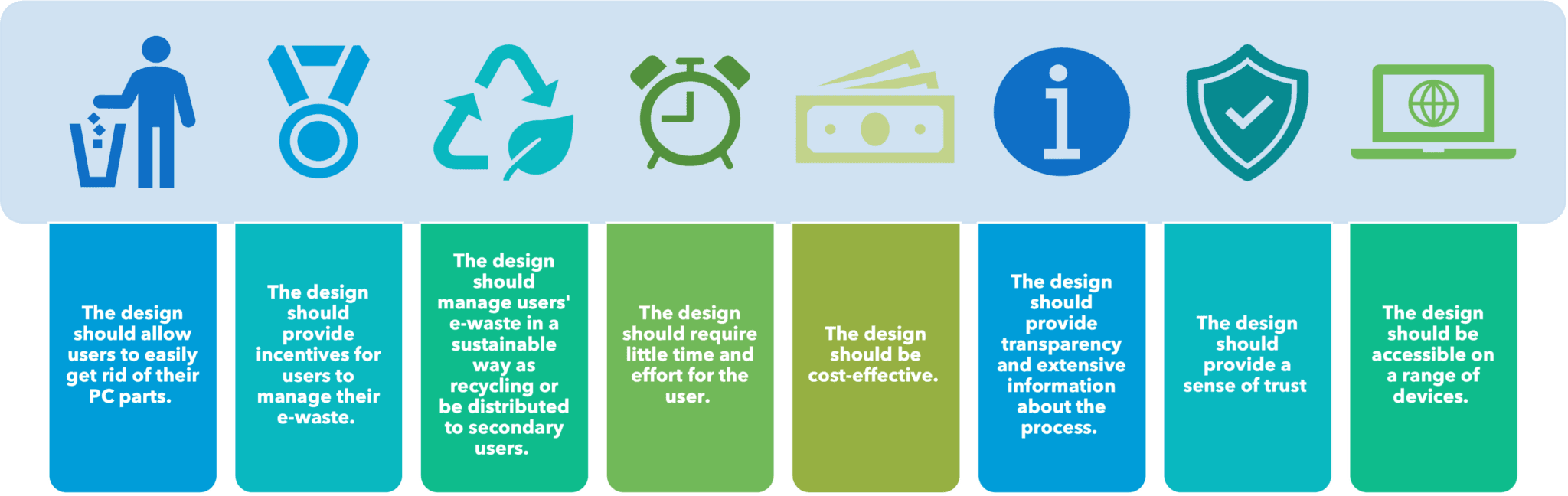 The design should allow users to easily get rid of their PC parts.

The design should provide incentives for users to manage their e-waste.

The design should manage users' e-waste in a sustainable way as recycling or be distributed to secondary users.

The design should require little time and effort for the user.

The design should be cost-effective.

The design should provide transparency and extensive information about the process.

The design should provide a sense of trust

The design should be accessible on a range of devices.